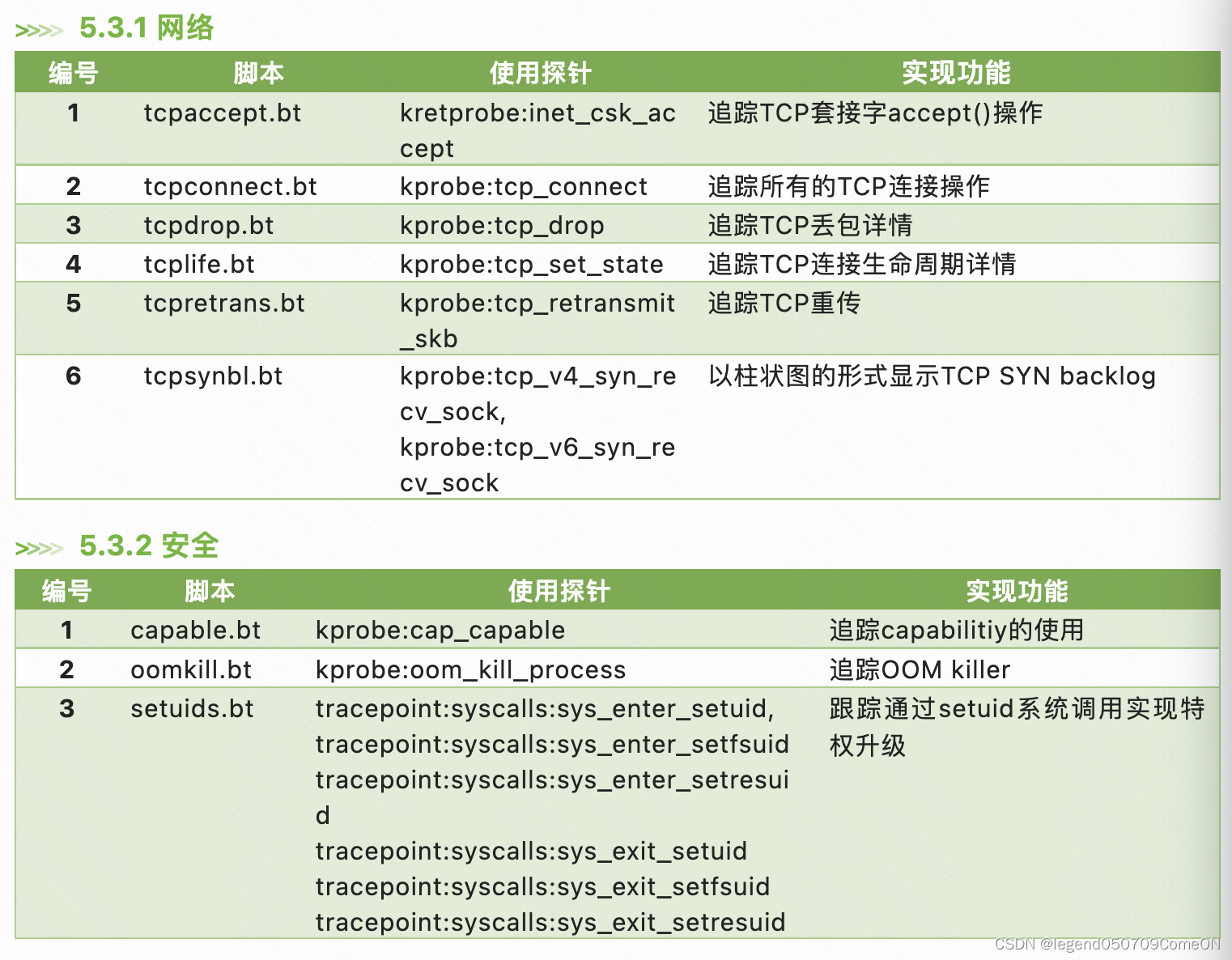 >>>> 5.3.1 网络

| 编号 | 脚本 | 使用探针 | 实现功能 |
|---|---|---|---|
| 1 | tcpaccept.bt | kretprobe:inet_csk_accept | 追踪TCP套接字accept()操作 |
| 2 | tcpconnect.bt | kprobe:tcp_connect | 追踪所有的TCP连接操作 |
| 3 | tcpdrop.bt | kprobe:tcp_drop | 追踪TCP丢包详情 |
| 4 | tcplife.bt | kprobe:tcp_set_state | 追踪TCP连接生命周期详情 |
| 5 | tcpretrans.bt | kprobe:tcp_retransmit_skb | 追踪TCP重传 |
| 6 | tcpsynbl.bt | kprobe:tcp_v4_syn_recv_sock, kprobe:tcp_v6_syn_recv_sock | 以柱状图的形式显示TCP SYN backlog |

>>>> 5.3.2 安全

| 编号 | 脚本 | 使用探针 | 实现功能 |
|---|---|---|---|
| 1 | capable.bt | kprobe:cap_capable | 追踪capabilitiy的使用 |
| 2 | oomkill.bt | kprobe:oom_kill_process | 追踪OOM killer |
| 3 | setuids.bt | tracepoint:syscalls:sys_enter_setuid, tracepoint:syscalls:sys_enter_setfsuid tracepoint:syscalls:sys_enter_setresuid tracepoint:syscalls:sys_exit_setuid tracepoint:syscalls:sys_exit_setfsuid tracepoint:syscalls:sys_exit_setresuid | 跟踪通过setuid系统调用实现特权升级 |

CSDN @legend050709ComeON